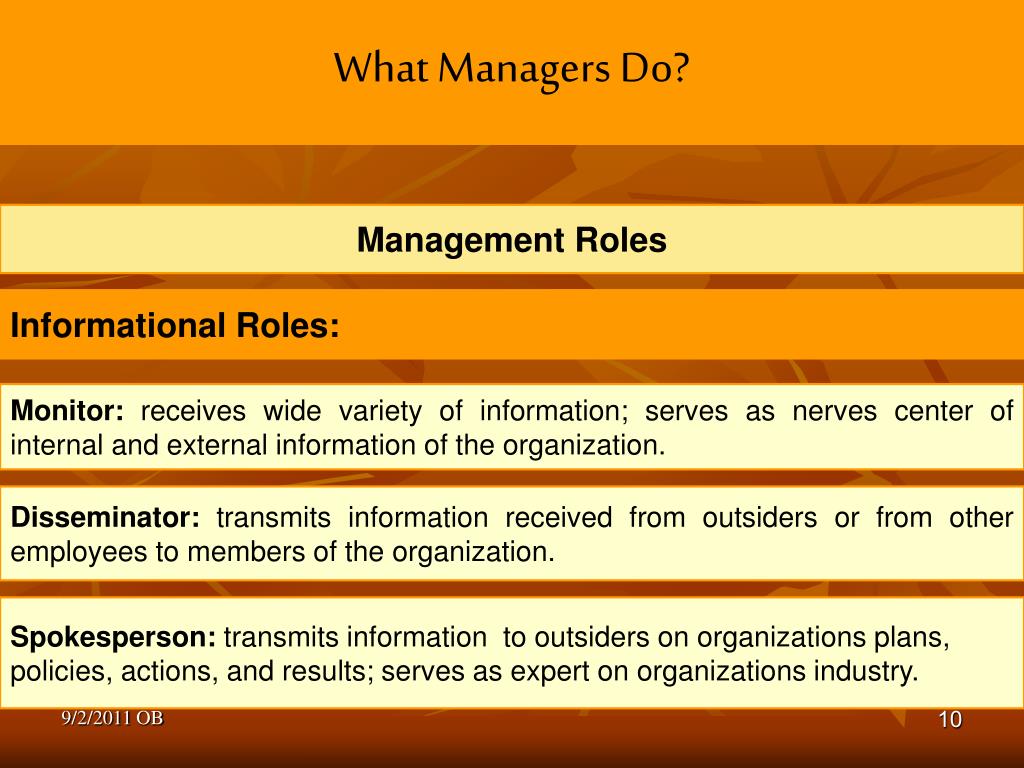 What Managers Do?

Management Roles

Informational Roles:

Monitor: receives wide variety of information; serves as nerves center of internal and external information of the organization.

Disseminator: transmits information received from outsiders or from other employees to members of the organization.

Spokesperson: transmits information to outsiders on organizations plans, policies, actions, and results; serves as expert on organizations industry.

9/2/2011 OB

10